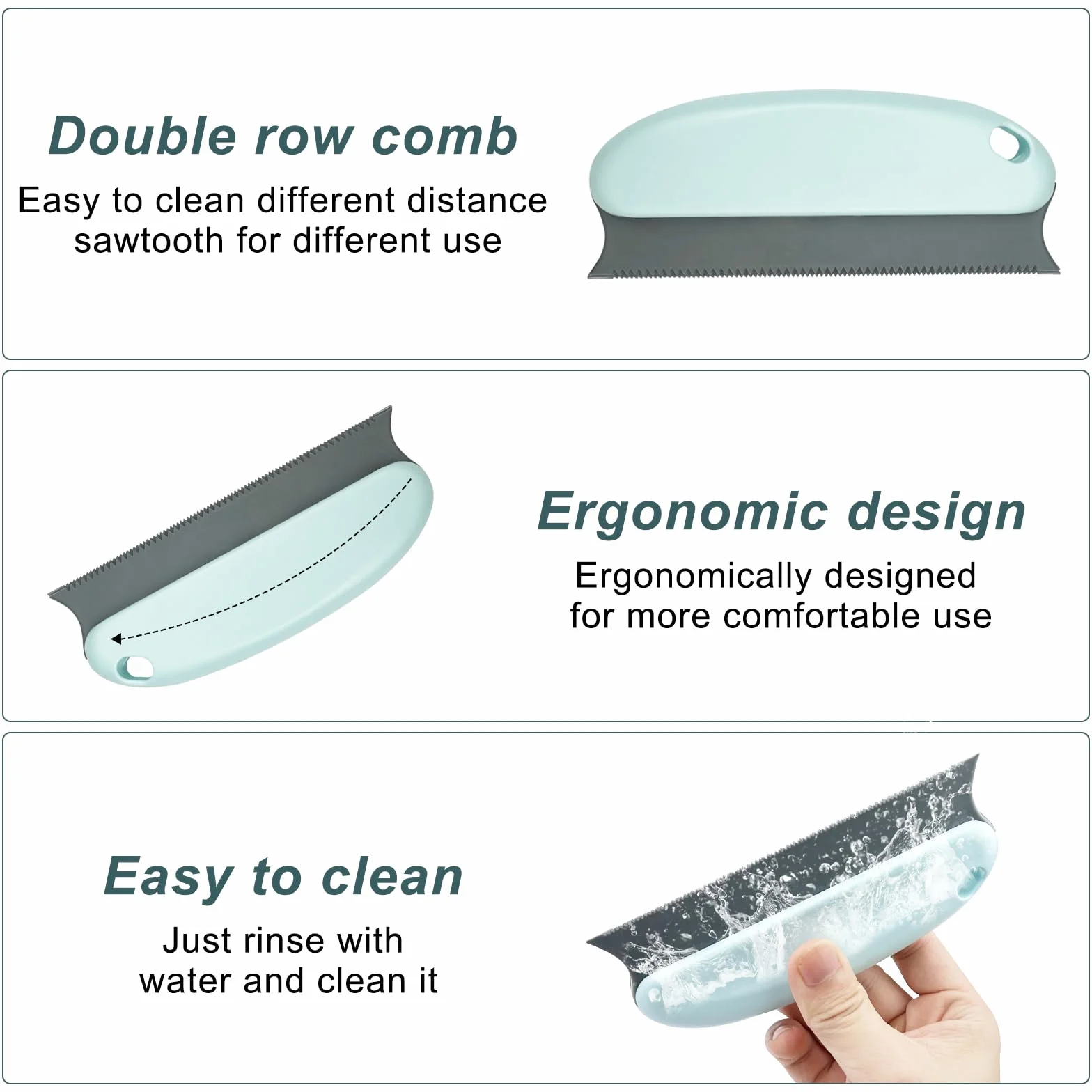 Double row comb

Easy to clean different distance sawtooth for different use

Ergonomic design

Ergonomically designed for more comfortable use

Easy to clean

Just rinse with water and clean it